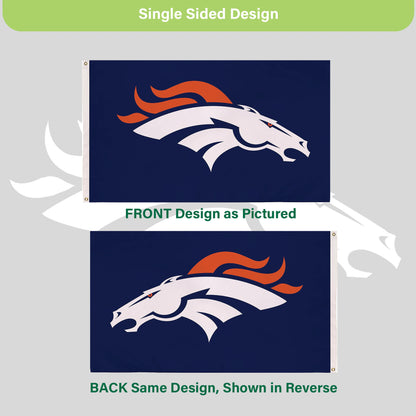 Single Sided Design

FRONT Design as Pictured

BACK Same Design, Shown in Reverse